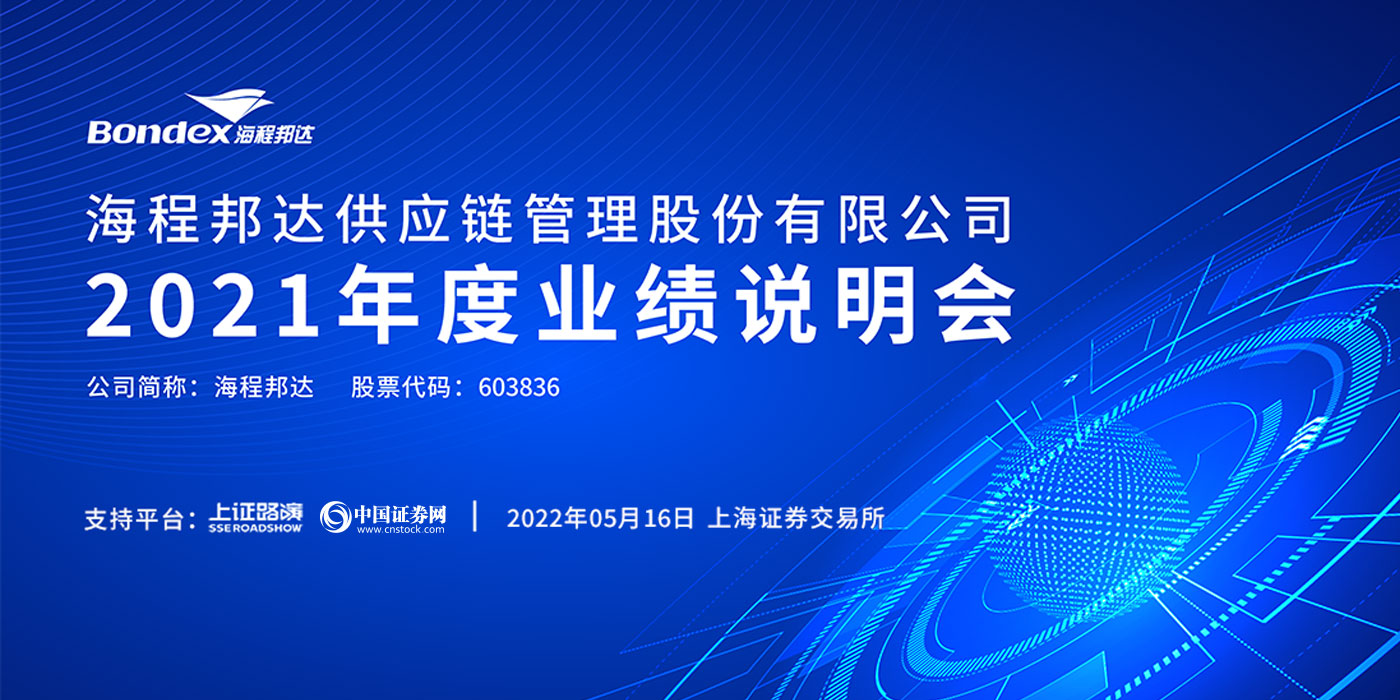 Bondex 海程邦达

海程邦达供应链管理股份有限公司
2021年度业绩说明会

公司简称：海程邦达 股票代码：603836

支持平台：上证路演 SSE ROADSHOW 中国证券网 www.cnstock.com | 2022年05月16日 上海证券交易所